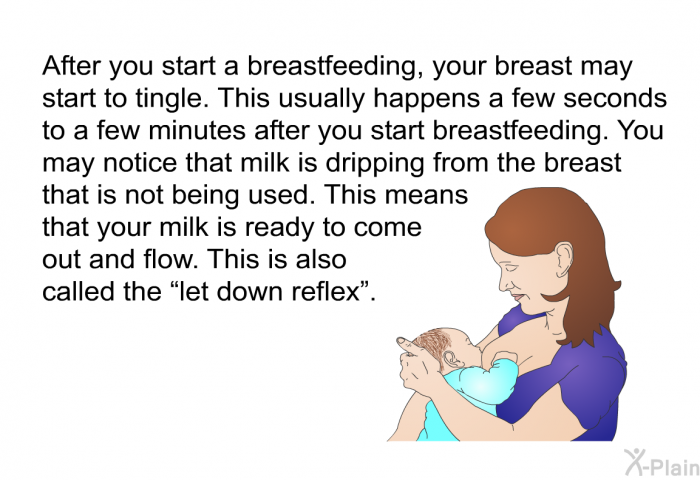 After you start a breastfeeding, your breast may start to tingle. This usually happens a few seconds to a few minutes after you start breastfeeding. You may notice that milk is dripping from the breast that is not being used. This means that your milk is ready to come out and flow. This is also called the “let down reflex”.

X-Plain